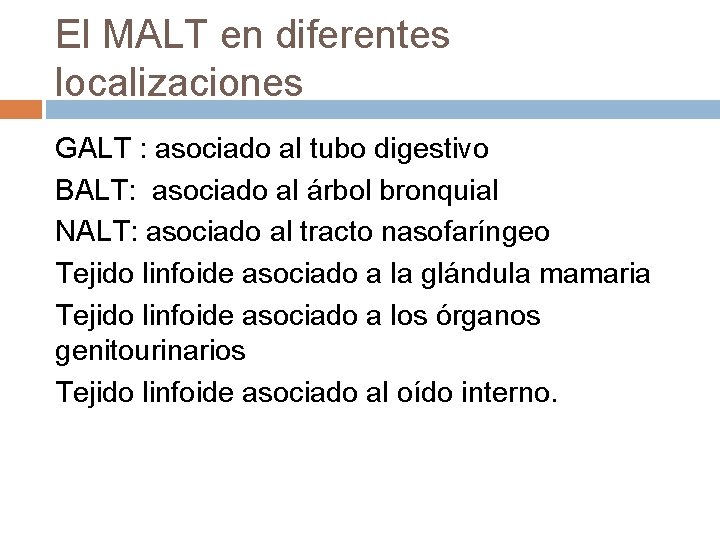 El MALT en diferentes localizaciones

GALT : asociado al tubo digestivo

BALT: asociado al árbol bronquial

NALT: asociado al tracto nasofaríngeo

Tejido linfoide asociado a la glándula mamaria

Tejido linfoide asociado a los órganos genitourinarios

Tejido linfoide asociado al oído interno.